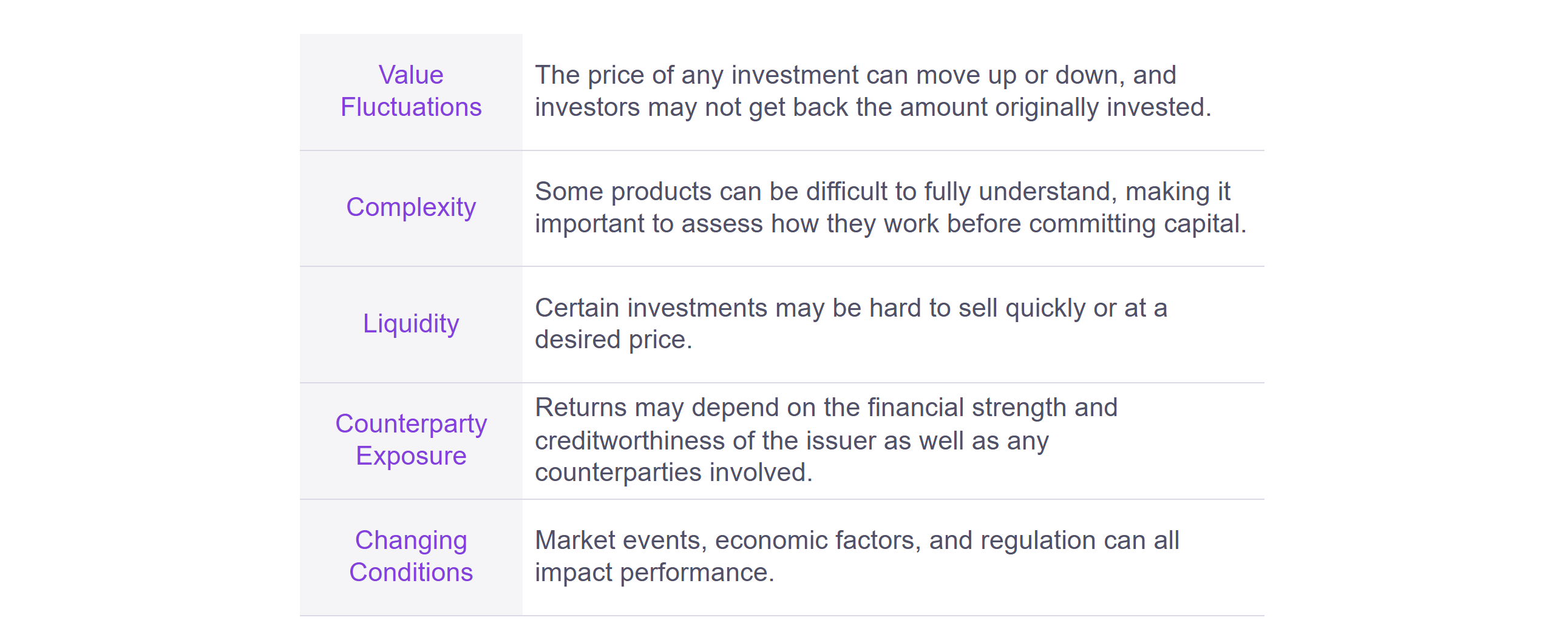 | | |
|---|---|
| Value Fluctuations | The price of any investment can move up or down, and investors may not get back the amount originally invested. |
| Complexity | Some products can be difficult to fully understand, making it important to assess how they work before committing capital. |
| Liquidity | Certain investments may be hard to sell quickly or at a desired price. |
| Counterparty Exposure | Returns may depend on the financial strength and creditworthiness of the issuer as well as any counterparties involved. |
| Changing Conditions | Market events, economic factors, and regulation can all impact performance. |